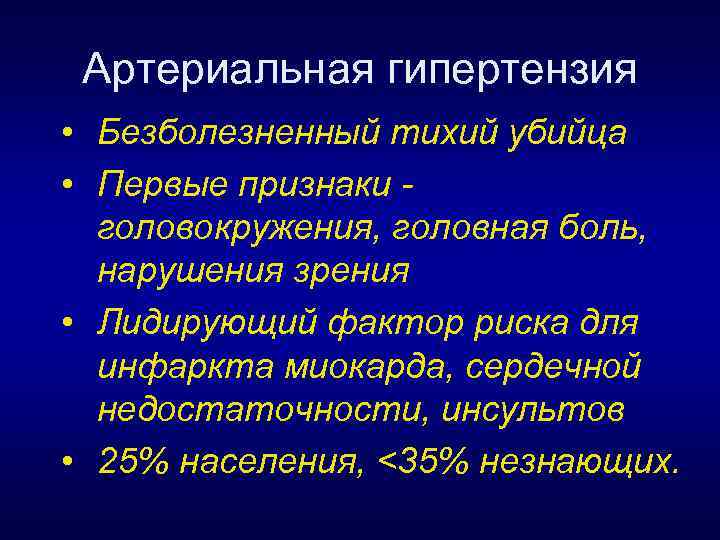 Артериальная гипертензия

• Безболезненный тихий убийца
• Первые признаки - головокружения, головная боль, нарушения зрения
• Лидирующий фактор риска для инфаркта миокарда, сердечной недостаточности, инсультов
• 25% населения, <35% незнающих.